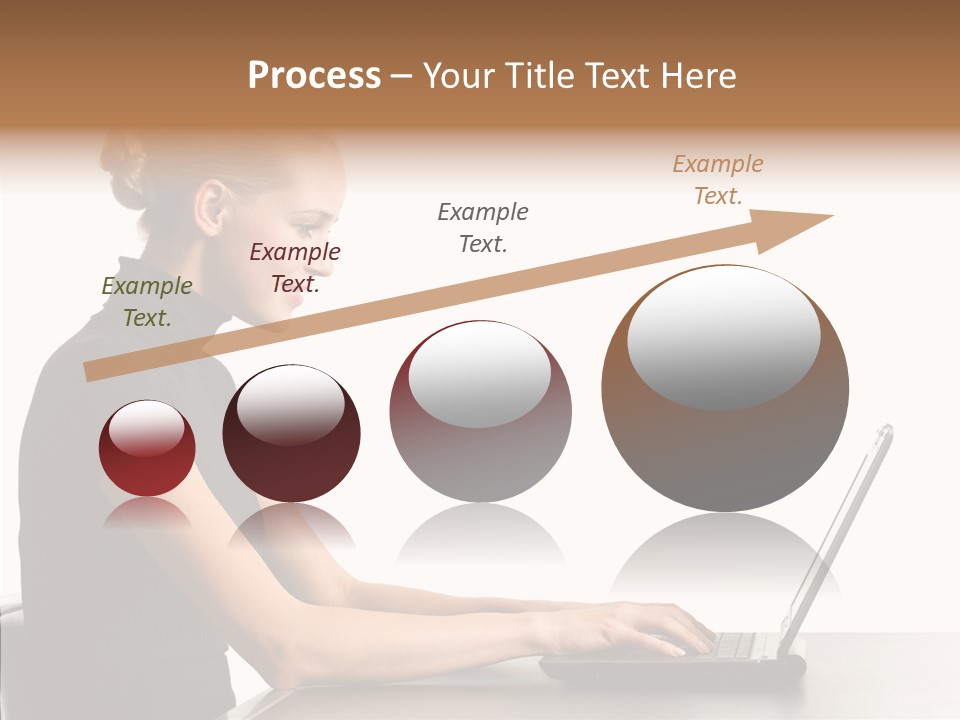 Process – Your Title Text Here

Example Text.

Example Text.

Example Text.

Example Text.